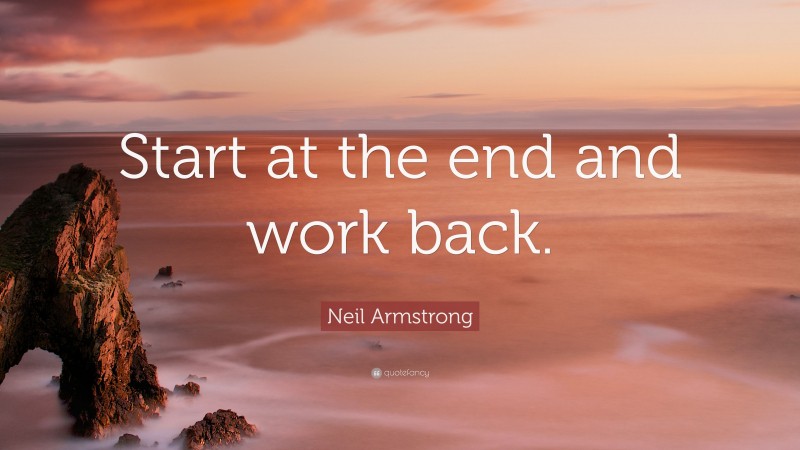 Start at the end and work back.

Neil Armstrong

quotefancy